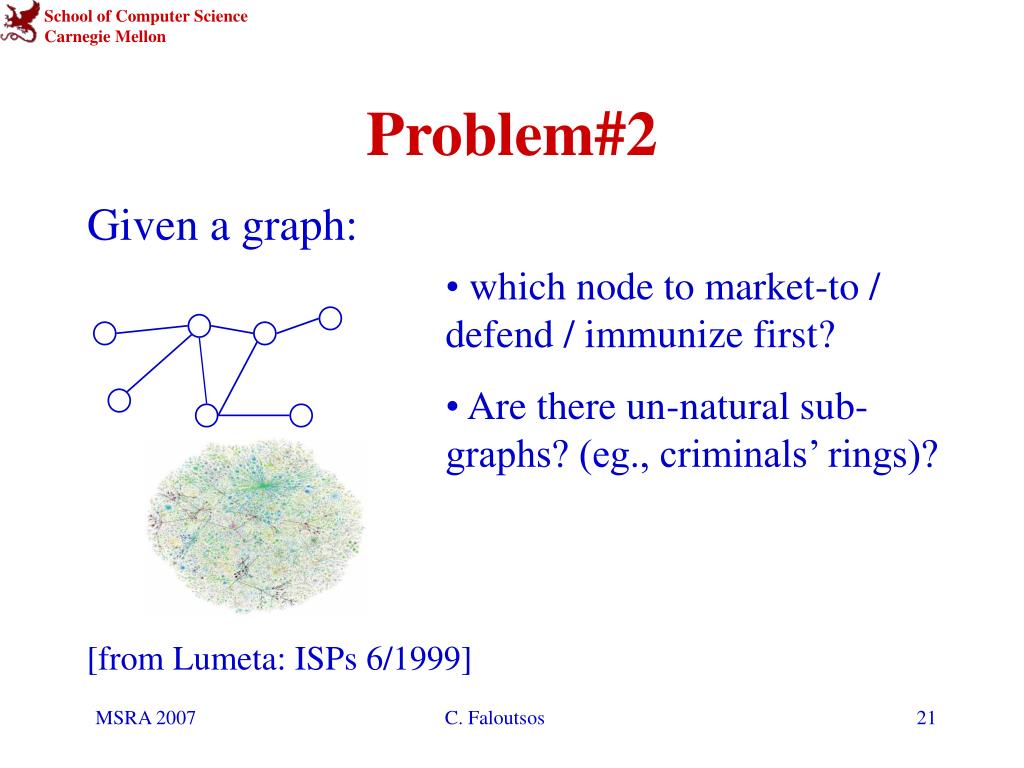 School of Computer Science
Carnegie Mellon

Problem#2

Given a graph:

• which node to market-to / defend / immunize first?

• Are there un-natural sub-graphs? (eg., criminals’ rings)?

[from Lumeta: ISPs 6/1999]

MSRA 2007

C. Faloutsos

21